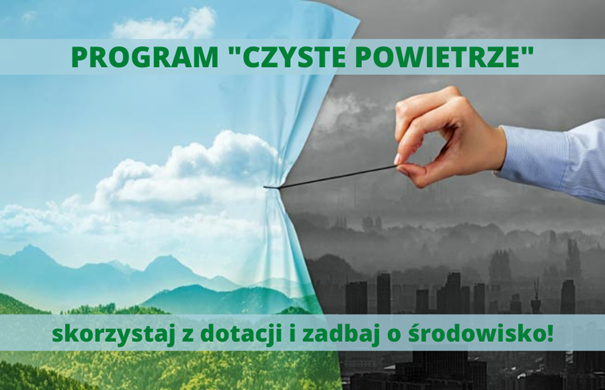 PROGRAM "CZYSTE POWIETRZE"

skorzystaj z dotacji i zadbaj o środowisko!